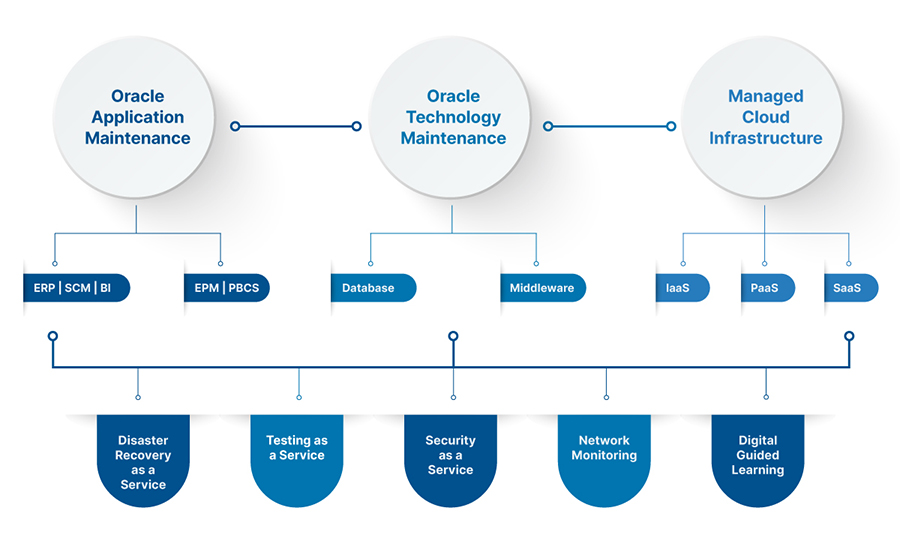 Oracle Application Maintenance

Oracle Technology Maintenance

Managed Cloud Infrastructure

ERP | SCM | BI

EPM | PBCS

Database

Middleware

IaaS

PaaS

SaaS

Disaster Recovery as a Service

Testing as a Service

Security as a Service

Network Monitoring

Digital Guided Learning